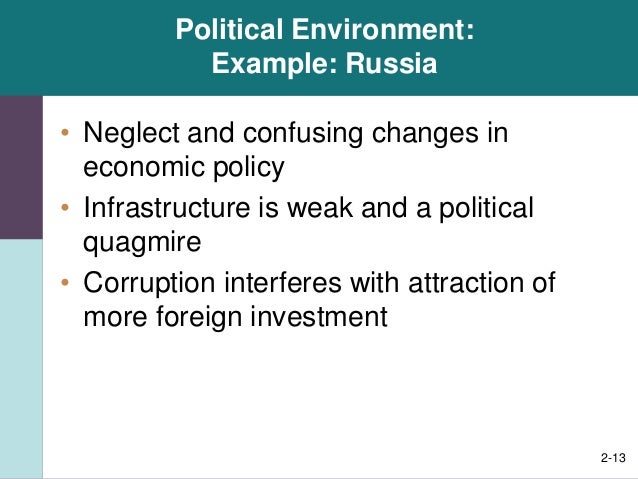 Political Environment:
Example: Russia

• Neglect and confusing changes in economic policy
• Infrastructure is weak and a political quagmire
• Corruption interferes with attraction of more foreign investment

2-13